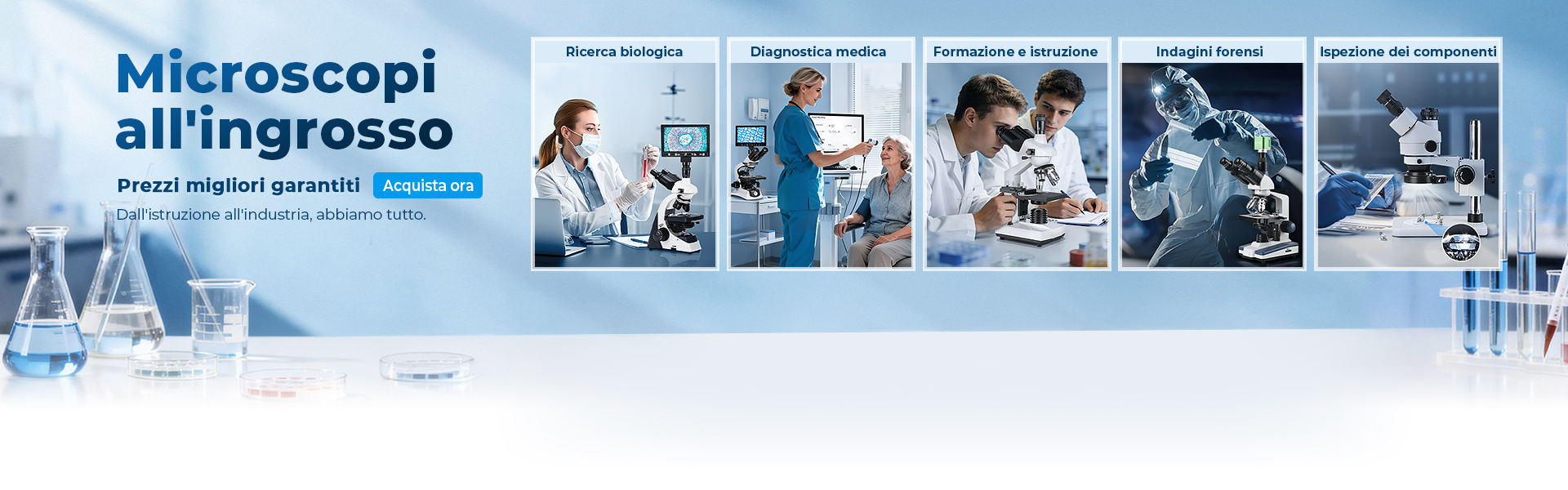 Microscopi all'ingrosso

Prezzi migliori garantiti Acquista ora

Dall'istruzione all'industria, abbiamo tutto.

Ricerca biologica

Diagnostica medica

Formazione e istruzione

Indagini forensi

Ispezione dei componenti